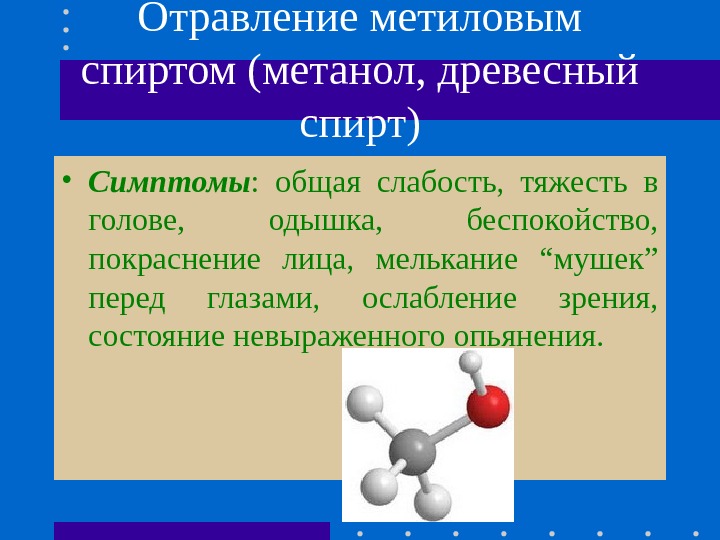 Отравление метиловым спиртом (метанол, древесный спирт)

• Симптомы: общая слабость, тяжесть в голове, одышка, беспокойство, покраснение лица, мелькание “мушек” перед глазами, ослабление зрения, состояние невыраженного опьянения.